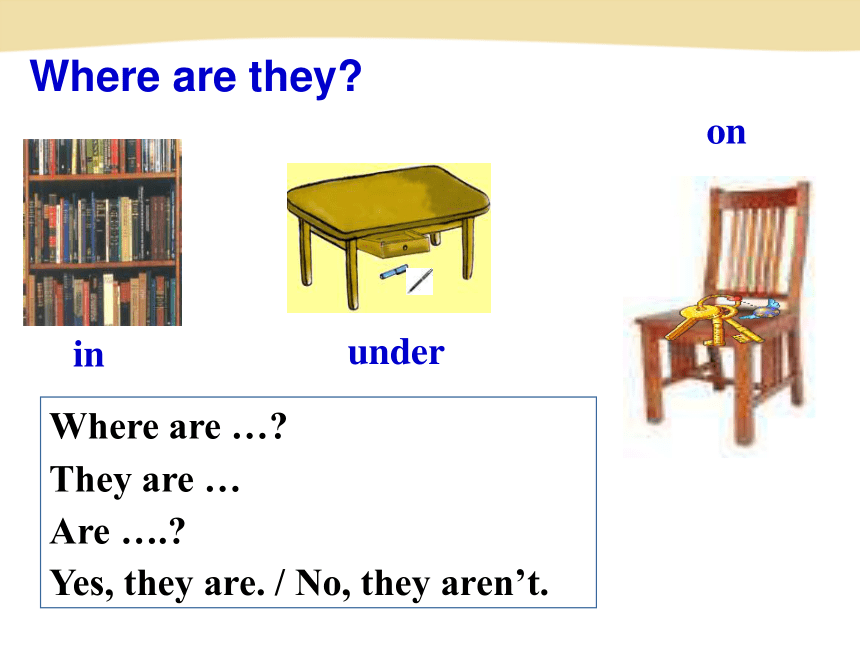 Where are they?

on

in

under

Where are …?
They are …
Are ….?
Yes, they are. / No, they aren’t.